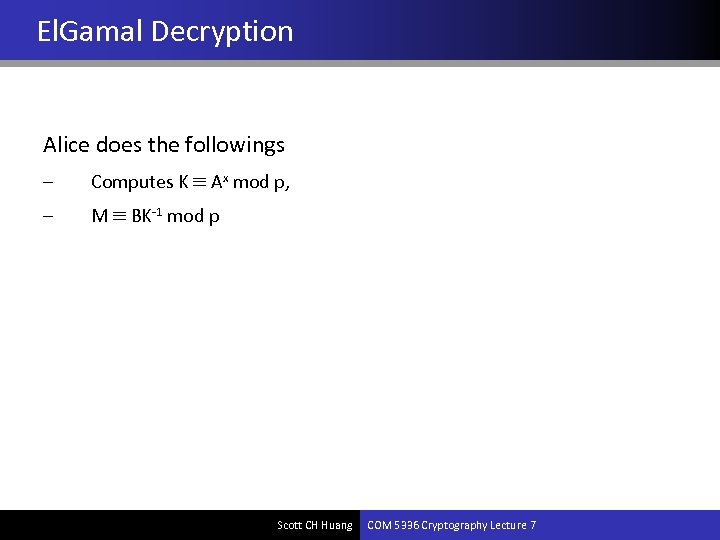 ElGamal Decryption

Alice does the followings

– Computes $K \equiv A^x \bmod p$,

– $M \equiv BK^{-1} \bmod p$

Scott CH Huang COM 5336 Cryptography Lecture 7